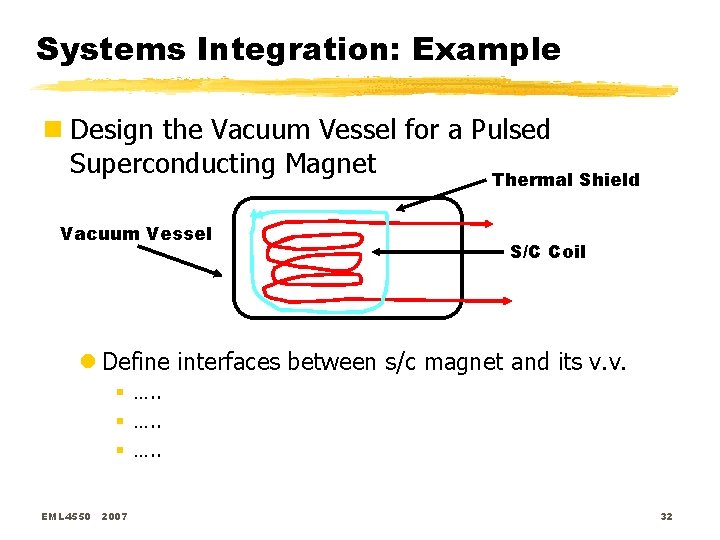 Systems Integration: Example

Design the Vacuum Vessel for a Pulsed Superconducting Magnet

Thermal Shield

Vacuum Vessel

S/C Coil

Define interfaces between s/c magnet and its v.v.

…..

…..

…..

EML4550 2007

32